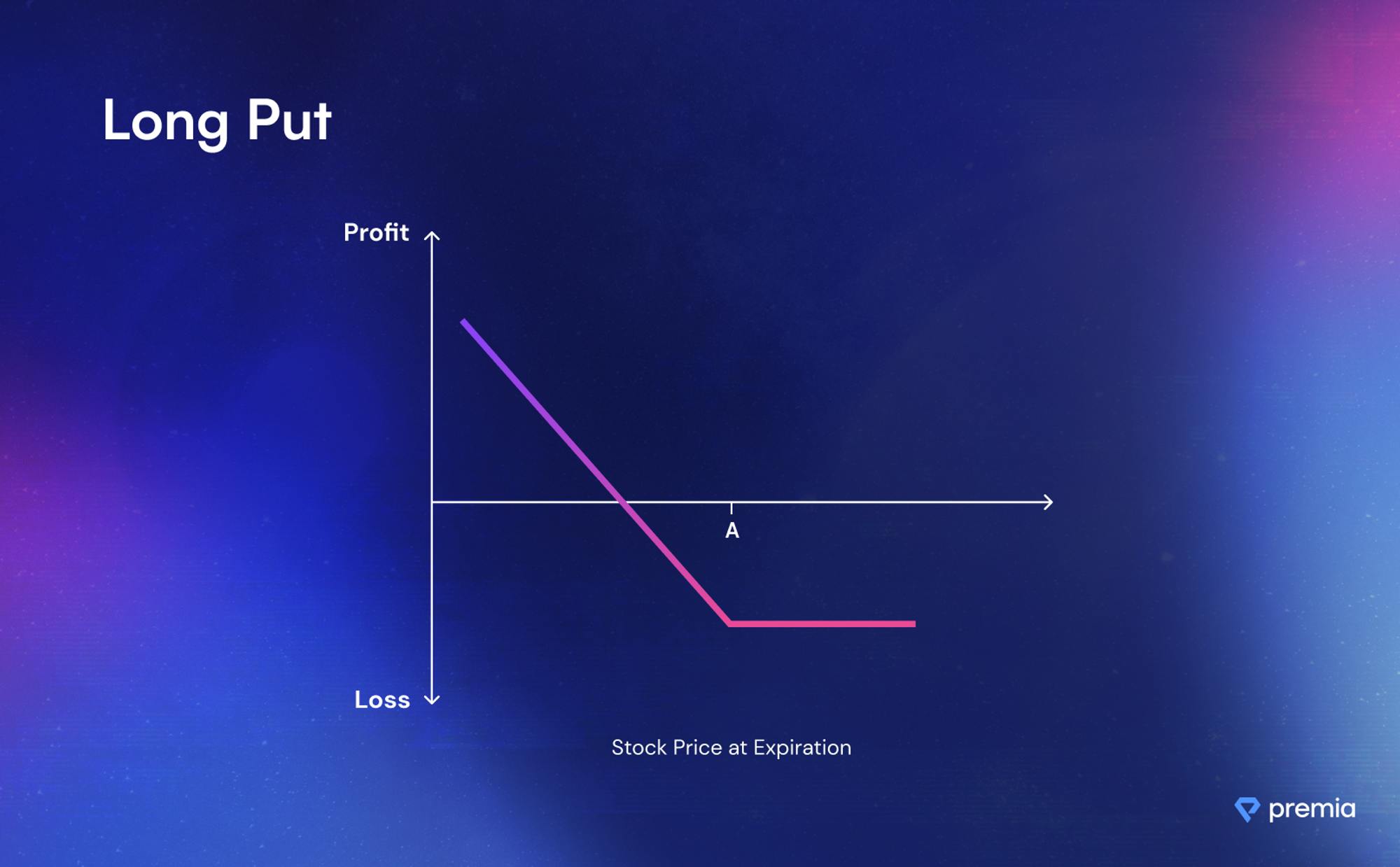 Long Put

Profit

A

Loss

Stock Price at Expiration

premia